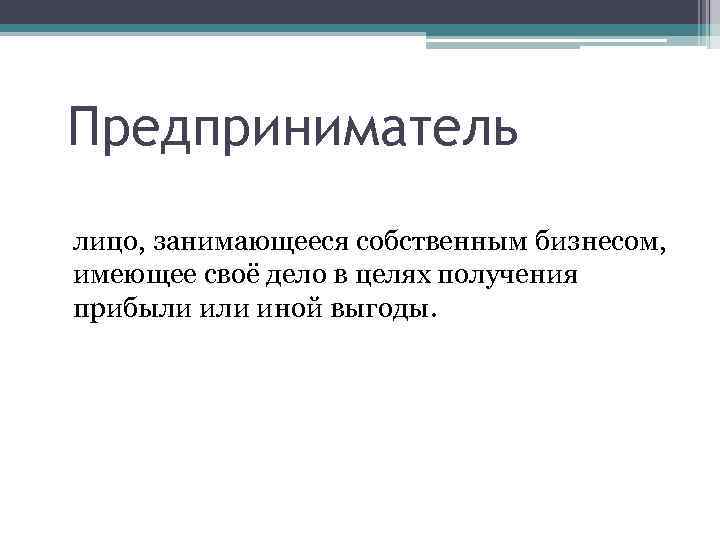 Предприниматель

лицо, занимающееся собственным бизнесом, имеющее своё дело в целях получения прибыли или иной выгоды.